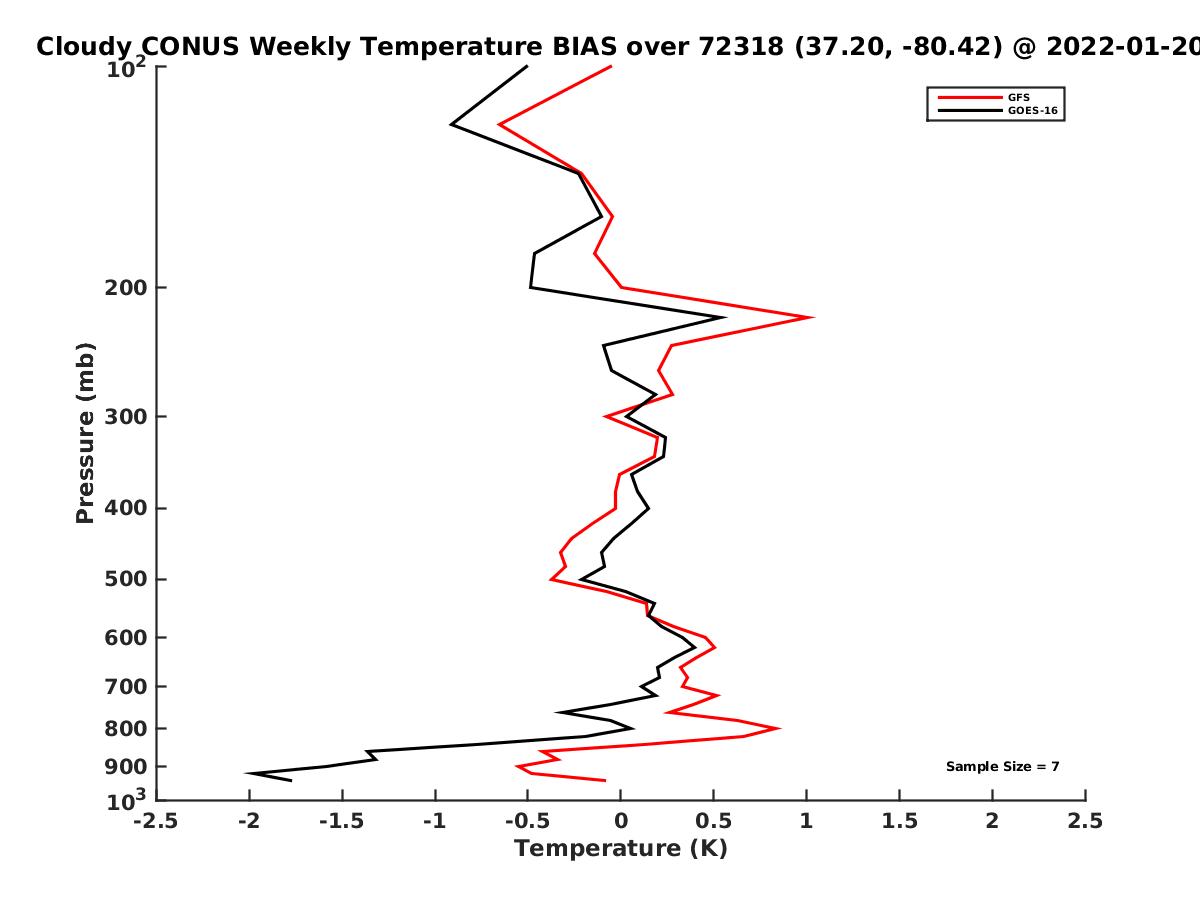 Cloudy CONUS Weekly Temperature BIAS over 72318 (37.20, -80.42) @ 2022-01-20

GFS
GOES-16

Pressure (mb)

$10^2$
200
300
400
500
600
700
800
900
$10^3$

Sample Size = 7

-2.5 -2 -1.5 -1 -0.5 0 0.5 1 1.5 2 2.5

Temperature (K)